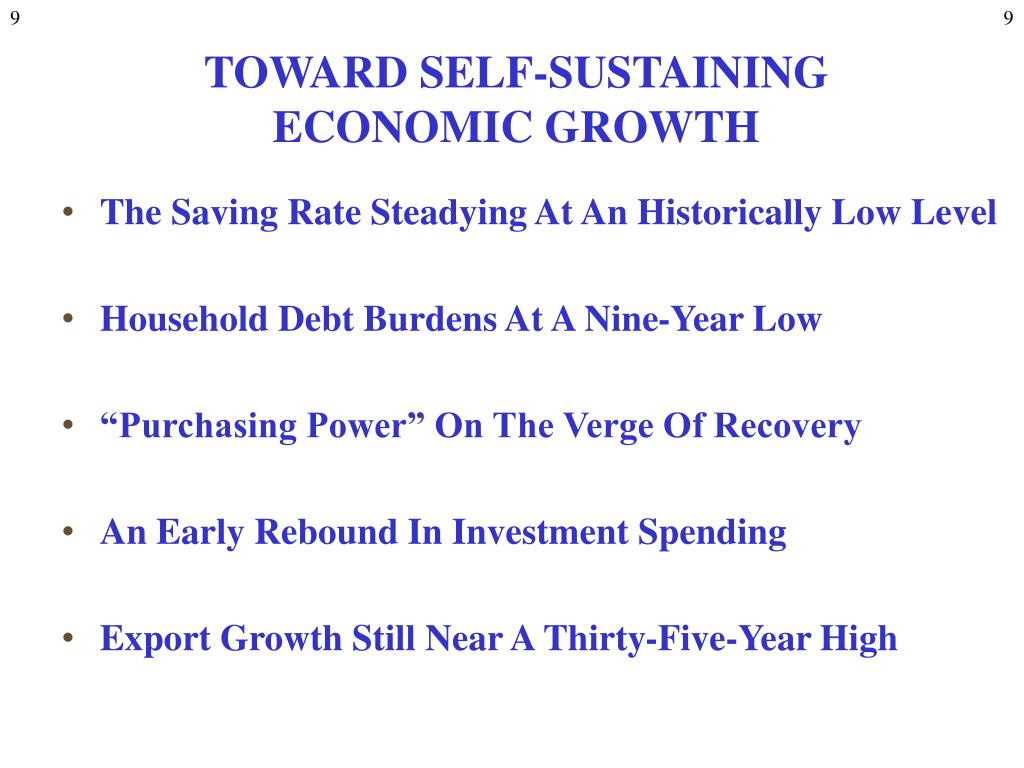 9 9

TOWARD SELF-SUSTAINING ECONOMIC GROWTH

• The Saving Rate Steadying At An Historically Low Level

• Household Debt Burdens At A Nine-Year Low

• “Purchasing Power” On The Verge Of Recovery

• An Early Rebound In Investment Spending

• Export Growth Still Near A Thirty-Five-Year High